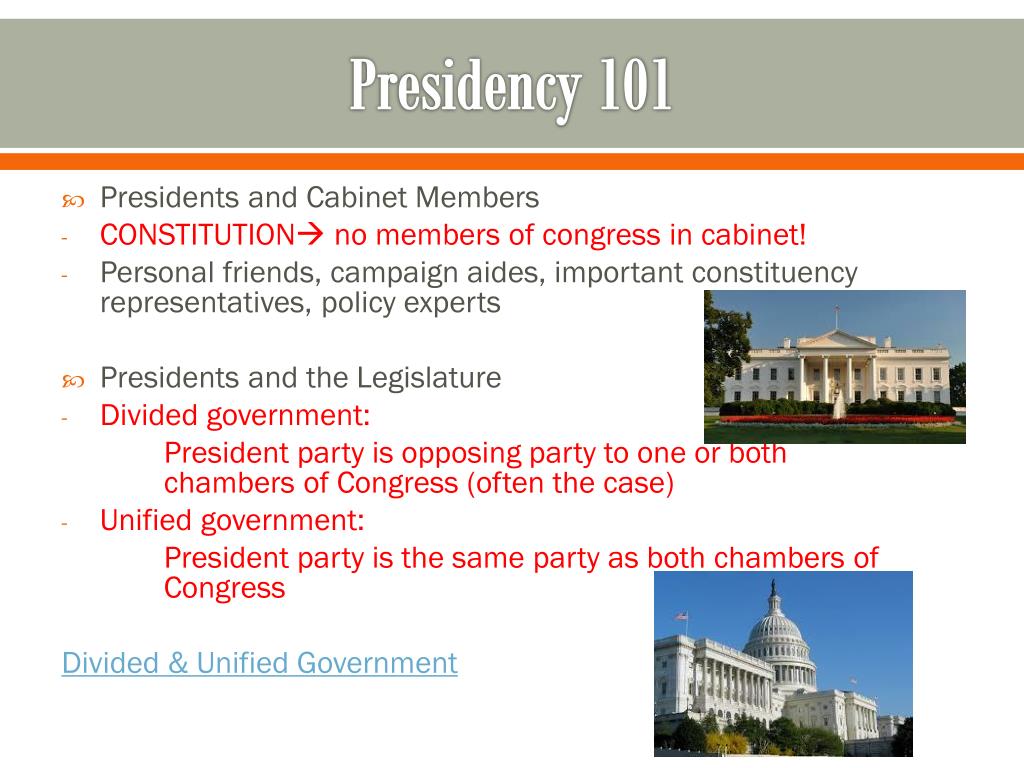 Presidency 101

Presidents and Cabinet Members
- CONSTITUTION→ no members of congress in cabinet!
- Personal friends, campaign aides, important constituency representatives, policy experts

Presidents and the Legislature
- Divided government:
President party is opposing party to one or both chambers of Congress (often the case)
- Unified government:
President party is the same party as both chambers of Congress

Divided & Unified Government